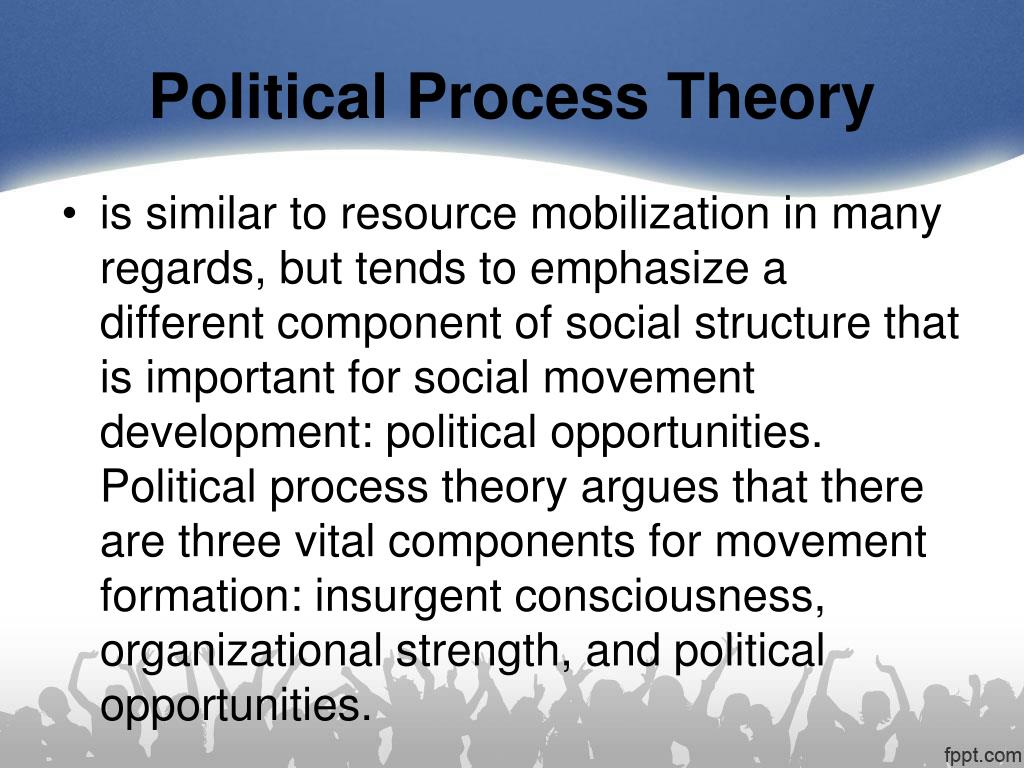 Political Process Theory

• is similar to resource mobilization in many regards, but tends to emphasize a different component of social structure that is important for social movement development: political opportunities. Political process theory argues that there are three vital components for movement formation: insurgent consciousness, organizational strength, and political opportunities.

fppt.com